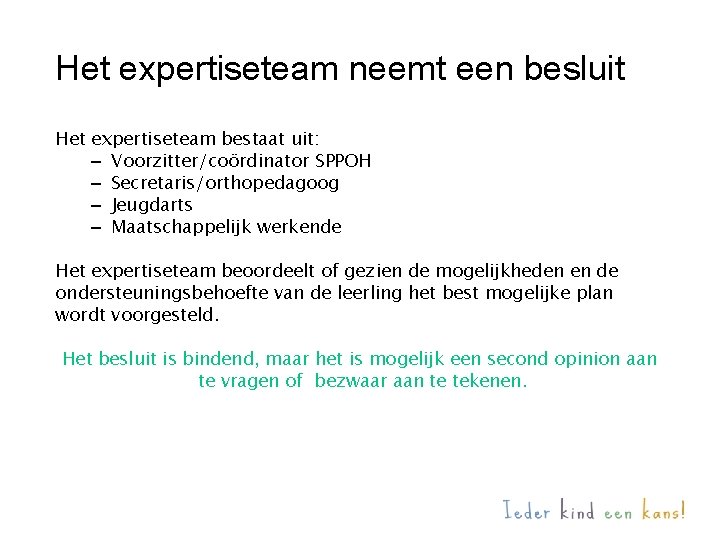 Het expertiseteam neemt een besluit

Het expertiseteam bestaat uit:
– Voorzitter/coördinator SPPOH
– Secretaris/orthopedagoog
– Jeugdarts
– Maatschappelijk werkende

Het expertiseteam beoordeelt of gezien de mogelijkheden en de ondersteuningsbehoefte van de leerling het best mogelijke plan wordt voorgesteld.

Het besluit is bindend, maar het is mogelijk een second opinion aan te vragen of bezwaar aan te tekenen.

Ieder kind een kans!